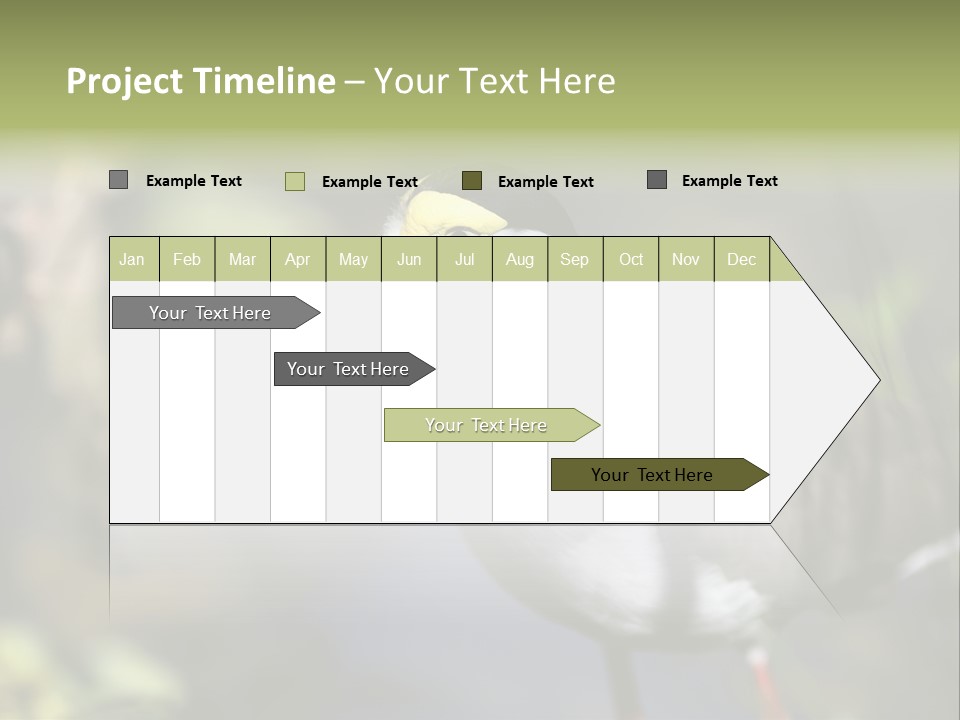 Project Timeline – Your Text Here

Example Text
Example Text
Example Text
Example Text

| Jan | Feb | Mar | Apr | May | Jun | Jul | Aug | Sep | Oct | Nov | Dec |
|---|---|---|---|---|---|---|---|---|---|---|---|

Your Text Here

Your Text Here

Your Text Here

Your Text Here